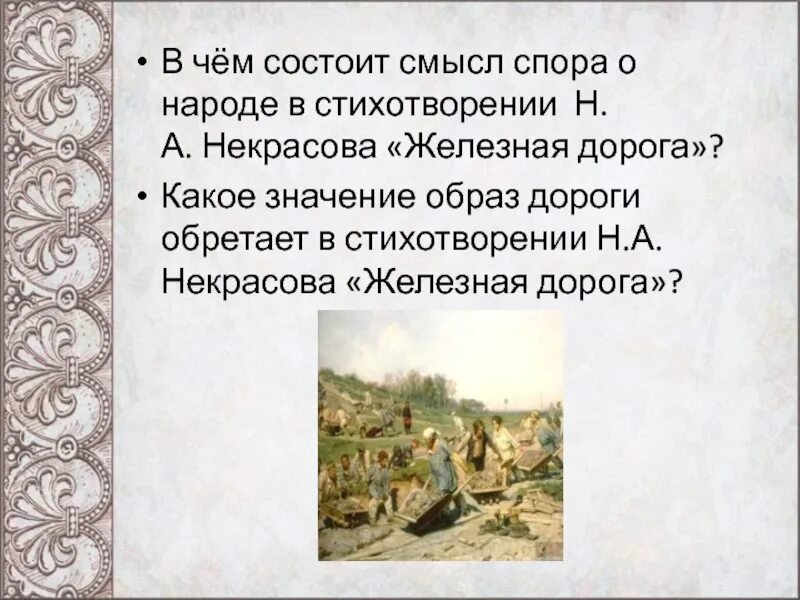 • В чём состоит смысл спора о народе в стихотворении Н. А. Некрасова «Железная дорога»?

• Какое значение образ дороги обретает в стихотворении Н.А. Некрасова «Железная дорога»?